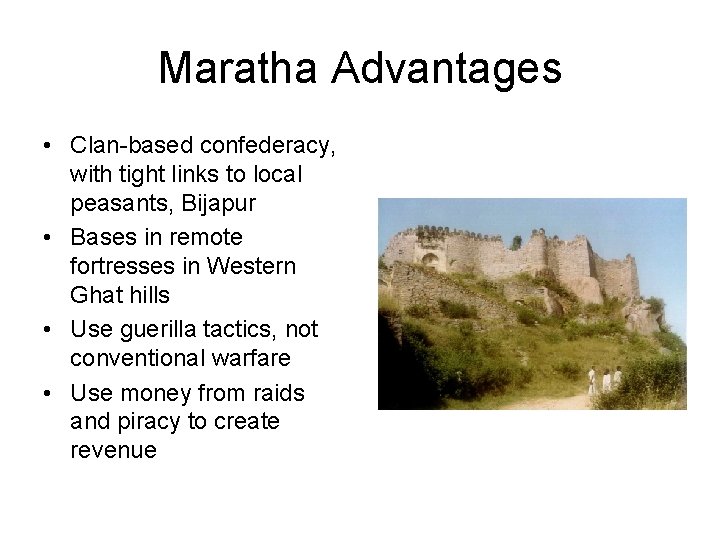 Maratha Advantages

• Clan-based confederacy, with tight links to local peasants, Bijapur
• Bases in remote fortresses in Western Ghat hills
• Use guerilla tactics, not conventional warfare
• Use money from raids and piracy to create revenue